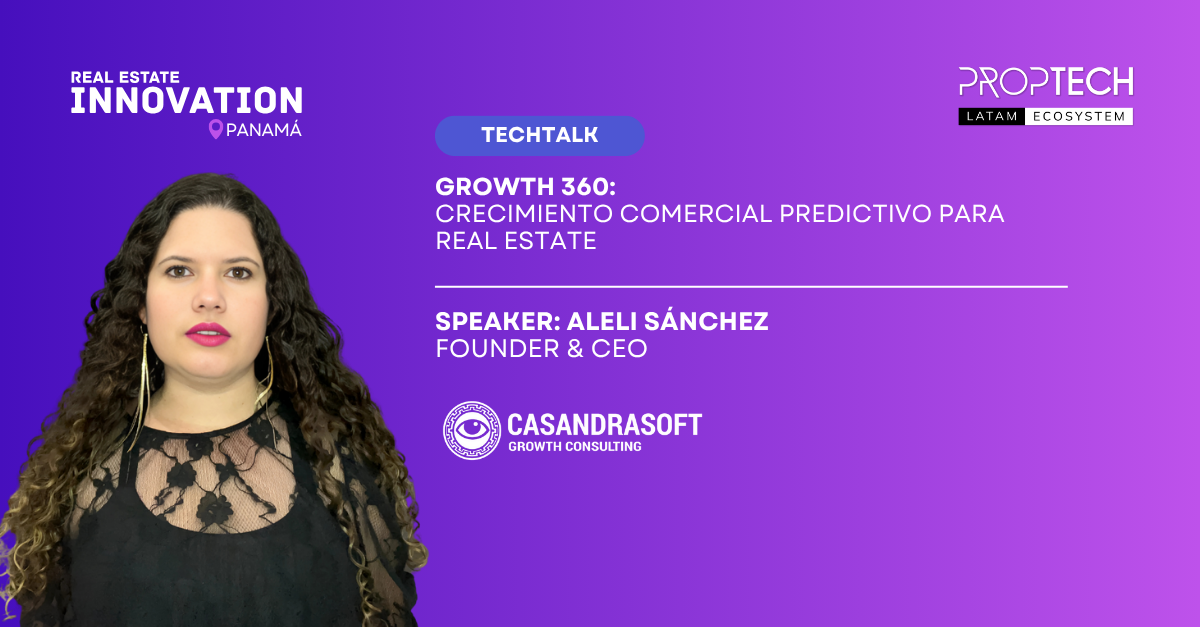 REAL ESTATE
INNOVATION
PANAMÁ

PROPTECH
LATAM ECOSYSTEM

TECHTALK

GROWTH 360:
CRECIMIENTO COMERCIAL PREDICTIVO PARA REAL ESTATE

SPEAKER: ALELI SÁNCHEZ
FOUNDER & CEO

CASANDRASOFT
GROWTH CONSULTING